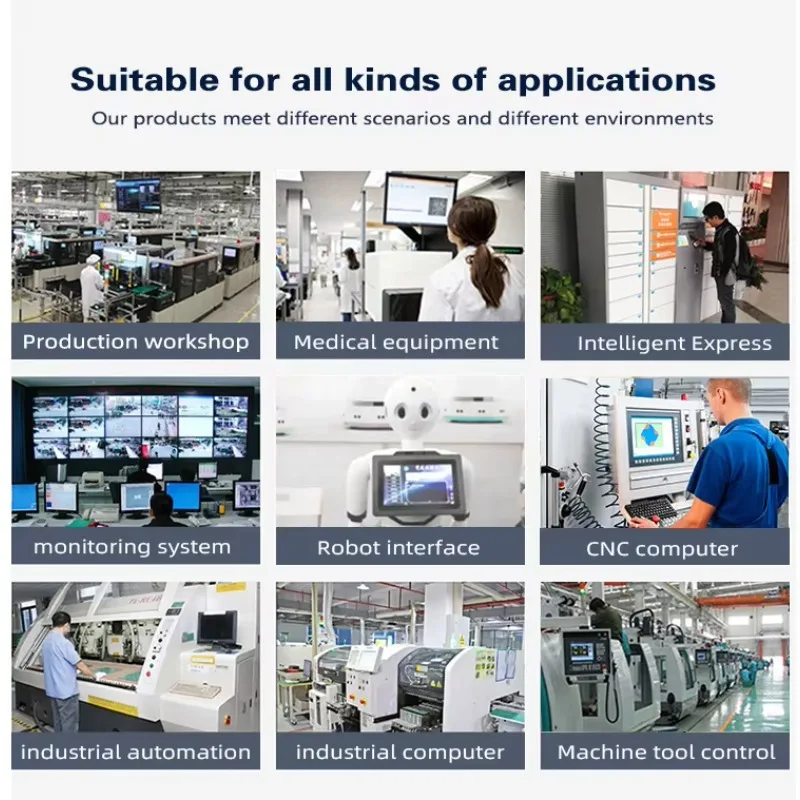 Suitable for all kinds of applications

Our products meet different scenarios and different environments

Production workshop

Medical equipment

Intelligent Express

monitoring system

Robot interface

CNC computer

industrial automation

industrial computer

Machine tool control